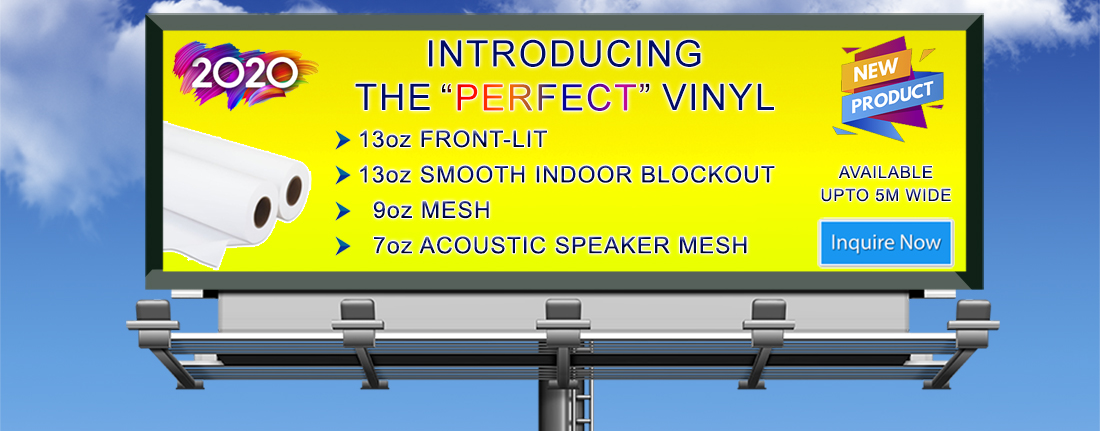 2020

INTRODUCING
THE “PERFECT” VINYL

13oz FRONT-LIT
13oz SMOOTH INDOOR BLOCKOUT
9oz MESH
7oz ACOUSTIC SPEAKER MESH

NEW PRODUCT

AVAILABLE
UPTO 5M WIDE

Inquire Now